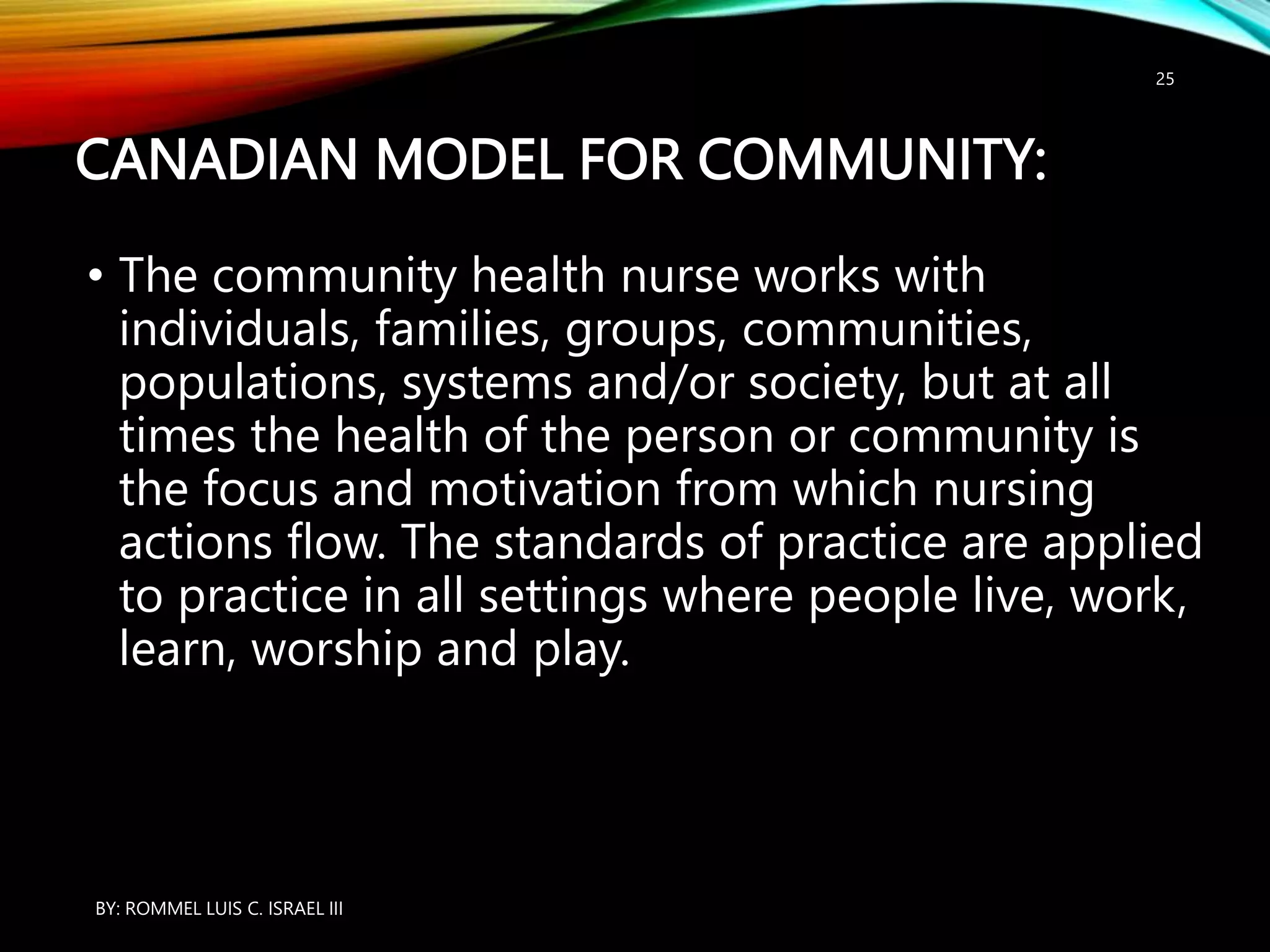 25

CANADIAN MODEL FOR COMMUNITY:

• The community health nurse works with individuals, families, groups, communities, populations, systems and/or society, but at all times the health of the person or community is the focus and motivation from which nursing actions flow. The standards of practice are applied to practice in all settings where people live, work, learn, worship and play.

BY: ROMMEL LUIS C. ISRAEL III